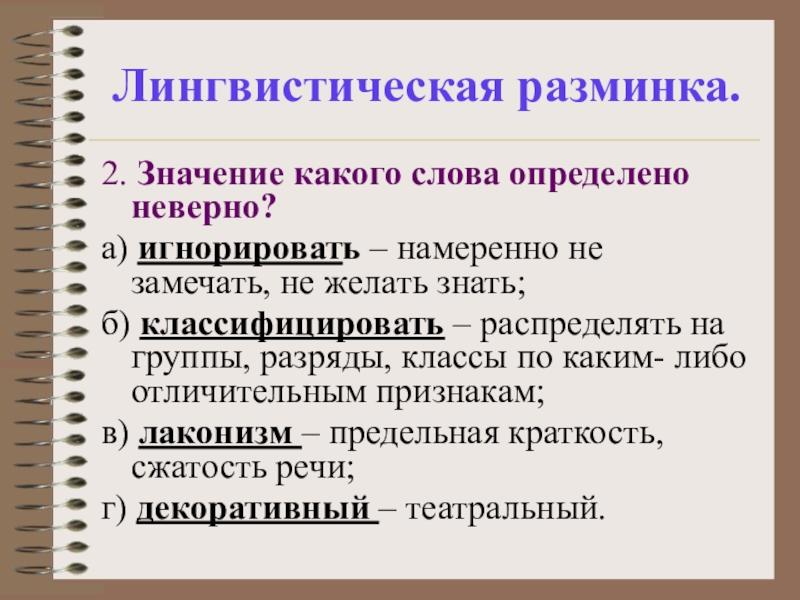 Лингвистическая разминка.

2. Значение какого слова определено неверно?

а) игнорировать – намеренно не замечать, не желать знать;

б) классифицировать – распределять на группы, разряды, классы по каким- либо отличительным признакам;

в) лаконизм – предельная краткость, сжатость речи;

г) декоративный – театральный.